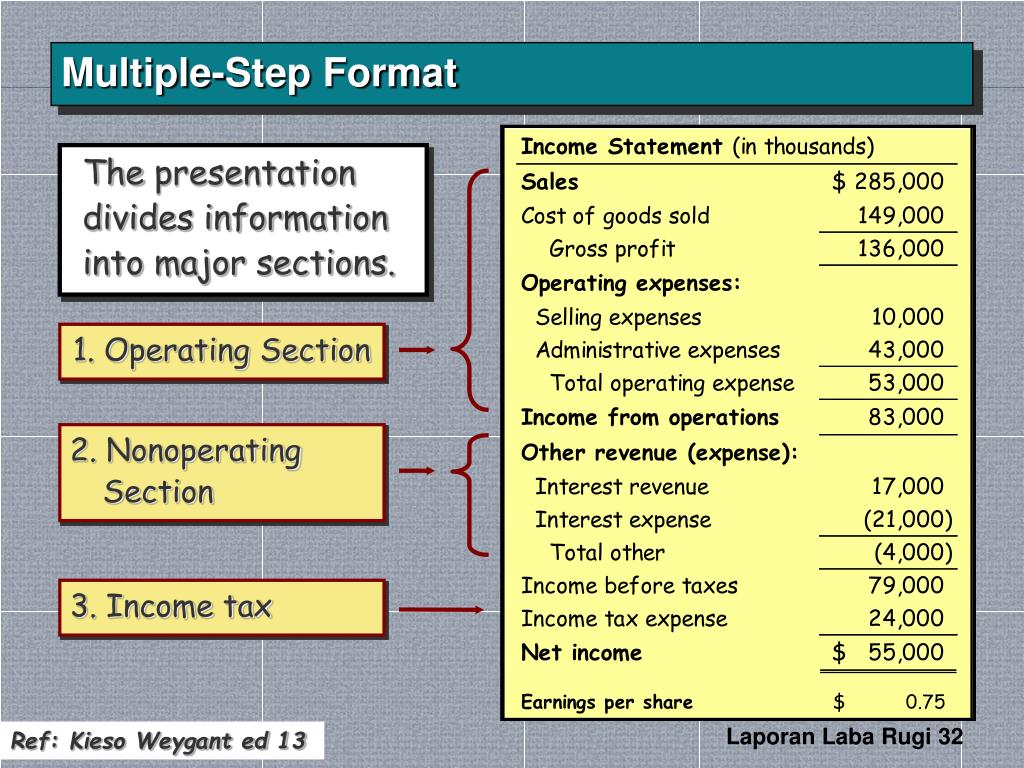 Multiple-Step Format

The presentation divides information into major sections.

1. Operating Section

2. Nonoperating Section

3. Income tax

| Income Statement (in thousands) | |
|---|---|
| Sales | $ 285,000 |
| Cost of goods sold | 149,000 |
| Gross profit | 136,000 |
| Operating expenses: | |
| Selling expenses | 10,000 |
| Administrative expenses | 43,000 |
| Total operating expense | 53,000 |
| Income from operations | 83,000 |
| Other revenue (expense): | |
| Interest revenue | 17,000 |
| Interest expense | (21,000) |
| Total other | (4,000) |
| Income before taxes | 79,000 |
| Income tax expense | 24,000 |
| Net income | $ 55,000 |
| Earnings per share | $ 0.75 |

Ref: Kieso Weygant ed 13

Laporan Laba Rugi 32